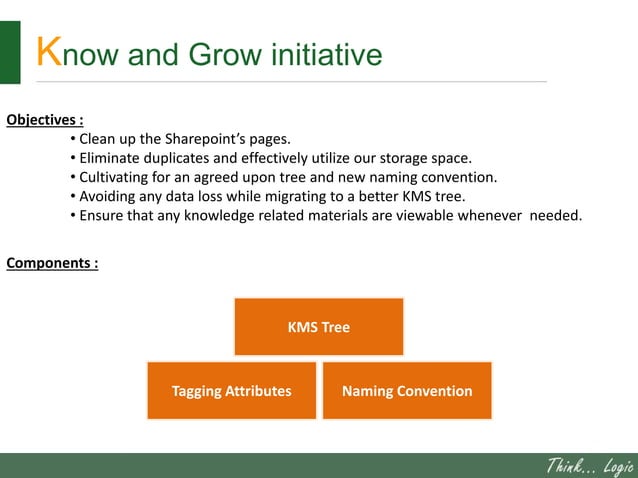 Know and Grow initiative

Objectives :

• Clean up the Sharepoint's pages.
• Eliminate duplicates and effectively utilize our storage space.
• Cultivating for an agreed upon tree and new naming convention.
• Avoiding any data loss while migrating to a better KMS tree.
• Ensure that any knowledge related materials are viewable whenever needed.

Components :

KMS Tree

Tagging Attributes

Naming Convention

Think... Logic